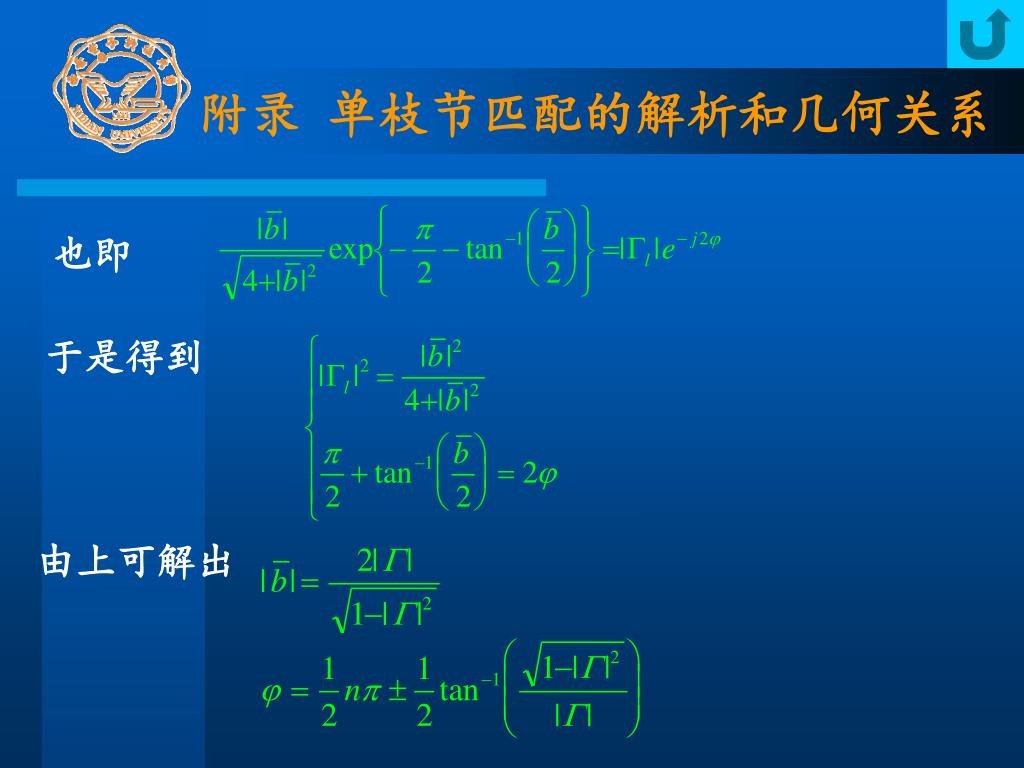 附录 单枝节匹配的解析和几何关系

也即 $\frac{|\bar{b}|}{\sqrt{4+|\bar{b}|^2}}\exp\left\{-\frac{\pi}{2}-\tan^{-1}\left(\frac{\bar{b}}{2}\right)\right\}=|\Gamma_l|e^{-j2\varphi}$

于是得到 $\begin{cases}|\Gamma_l|^2=\frac{|\bar{b}|^2}{4+|\bar{b}|^2}\\ \frac{\pi}{2}+\tan^{-1}\left(\frac{\bar{b}}{2}\right)=2\varphi\end{cases}$

由上可解出 $|\bar{b}|=\frac{2|\Gamma|}{\sqrt{1-|\Gamma|^2}}$

$\varphi=\frac{1}{2}n\pi\pm\frac{1}{2}\tan^{-1}\left(\frac{\sqrt{1-|\Gamma|^2}}{|\Gamma|}\right)$